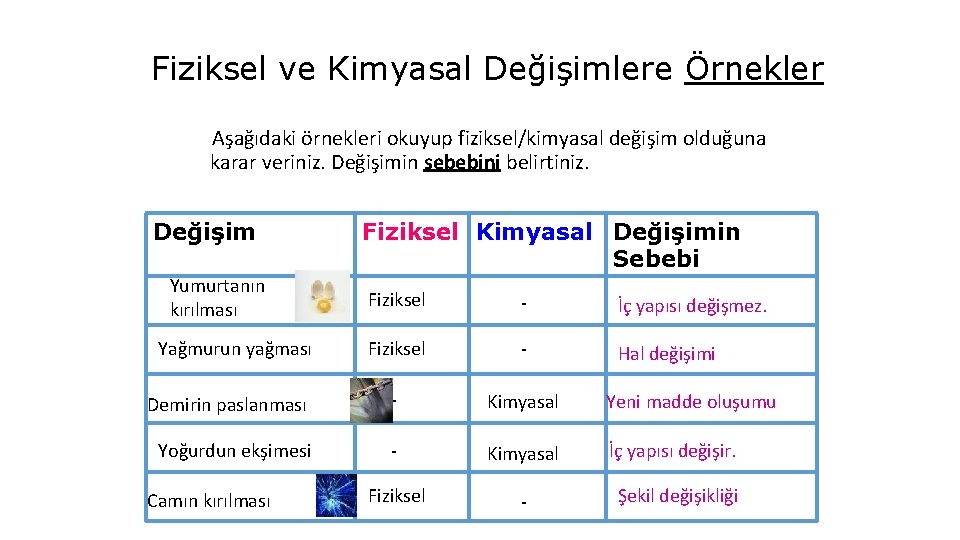 Fiziksel ve Kimyasal Değişimlere Örnekler

Aşağıdaki örnekleri okuyup fiziksel/kimyasal değişim olduğuna karar veriniz. Değişimin sebebini belirtiniz.

| Değişim | Fiziksel | Kimyasal | Değişimin Sebebi |
|---|---|---|---|
| Yumurtanın kırılması | Fiziksel | - | İç yapısı değişmez. |
| Yağmurun yağması | Fiziksel | - | Hal değişimi |
| Demirin paslanması | - | Kimyasal | Yeni madde oluşumu |
| Yoğurdun ekşimesi | - | Kimyasal | İç yapısı değişir. |
| Camın kırılması | Fiziksel | - | Şekil değişikliği |